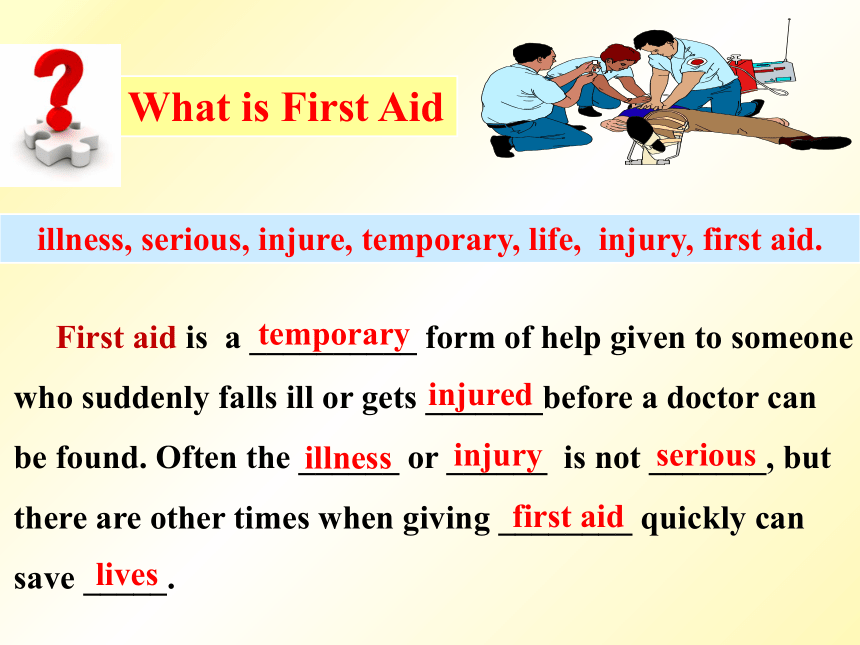 What is First Aid

illness, serious, injure, temporary, life, injury, first aid.

First aid is a temporary form of help given to someone who suddenly falls ill or gets injured before a doctor can be found. Often the illness or injury is not serious, but there are other times when giving first aid quickly can save lives.